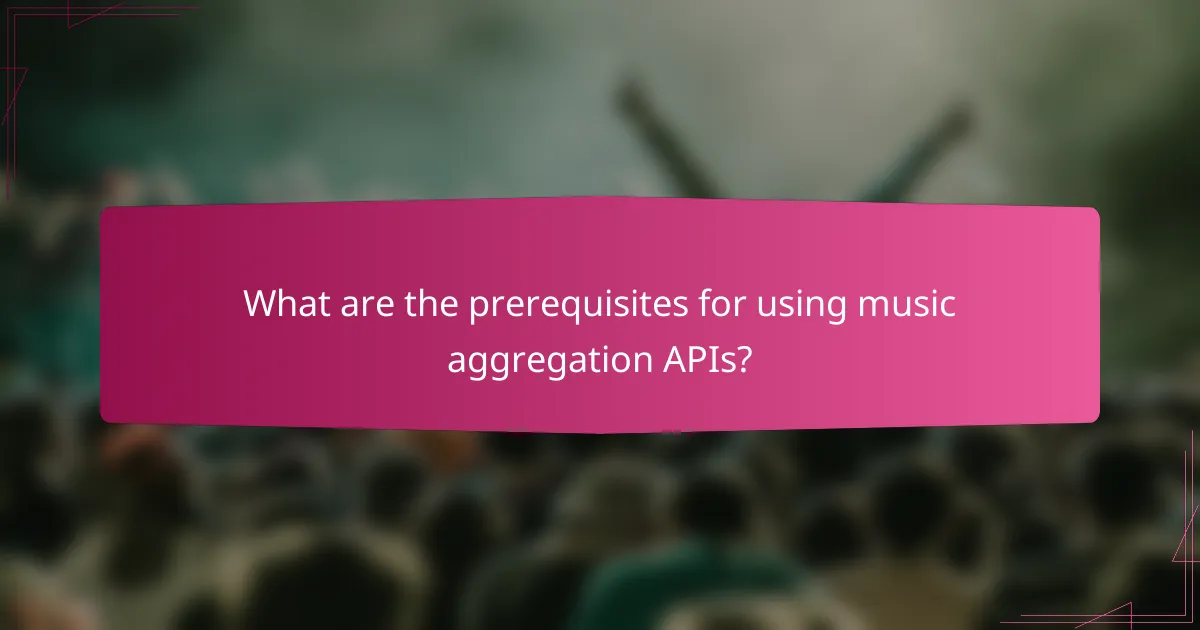 What are the prerequisites for using music aggregation APIs?